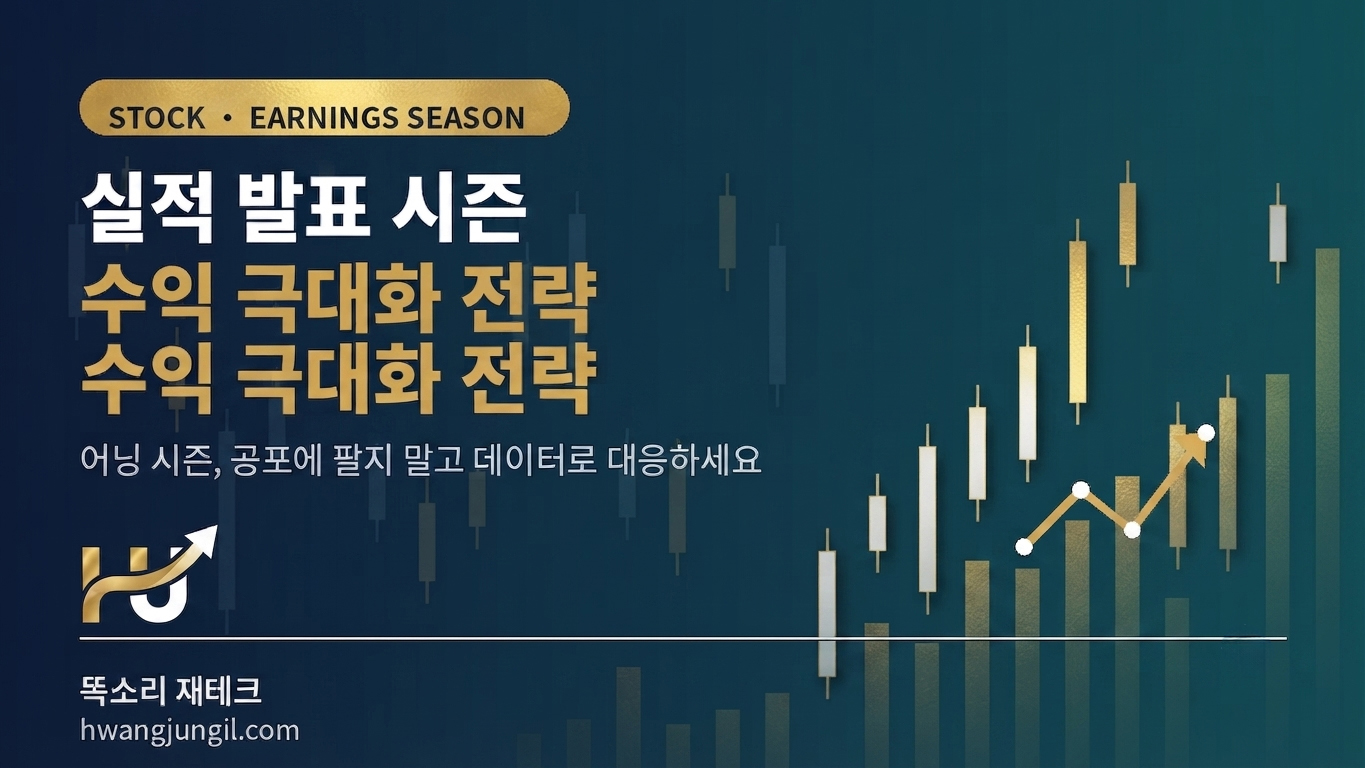 STOCK · EARNINGS SEASON

실적 발표 시즌
수익 극대화 전략
수익 극대화 전략

어닝 시즌, 공포에 팔지 말고 데이터로 대응하세요

HJ

똑소리 재테크
hwangjungil.com